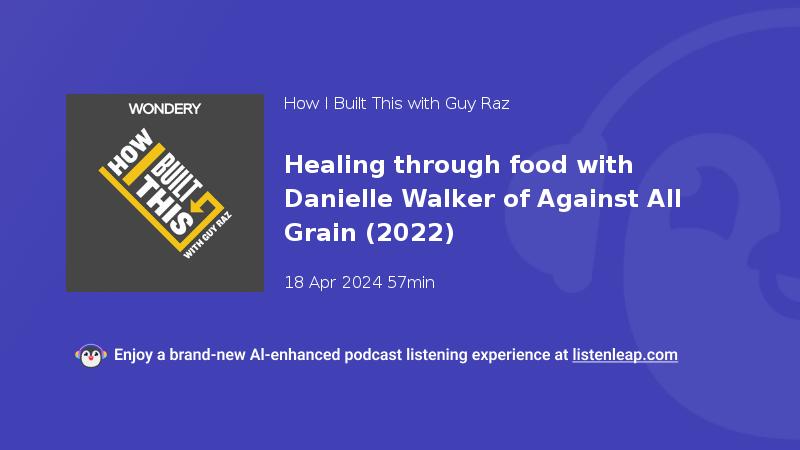 WONDERY

HOW I BUILT THIS WITH GUY RAZ

How I Built This with Guy Raz

Healing through food with Danielle Walker of Against All Grain (2022)

18 Apr 2024 57min

Enjoy a brand-new AI-enhanced podcast listening experience at listenleap.com